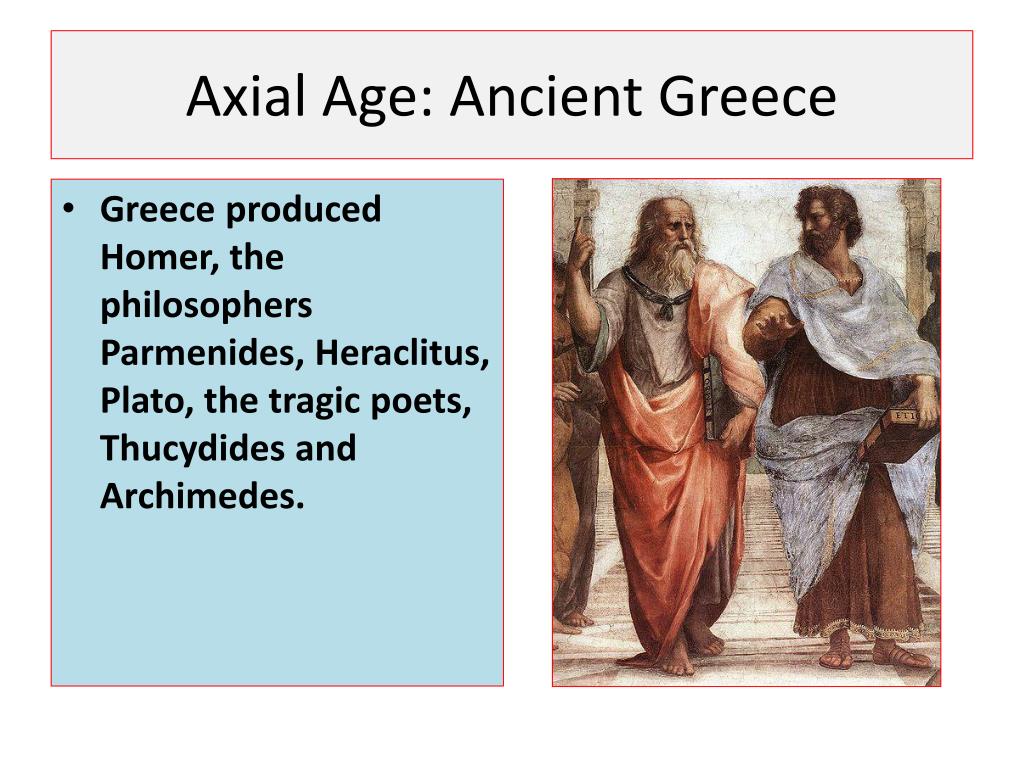 Axial Age: Ancient Greece

• Greece produced Homer, the philosophers Parmenides, Heraclitus, Plato, the tragic poets, Thucydides and Archimedes.